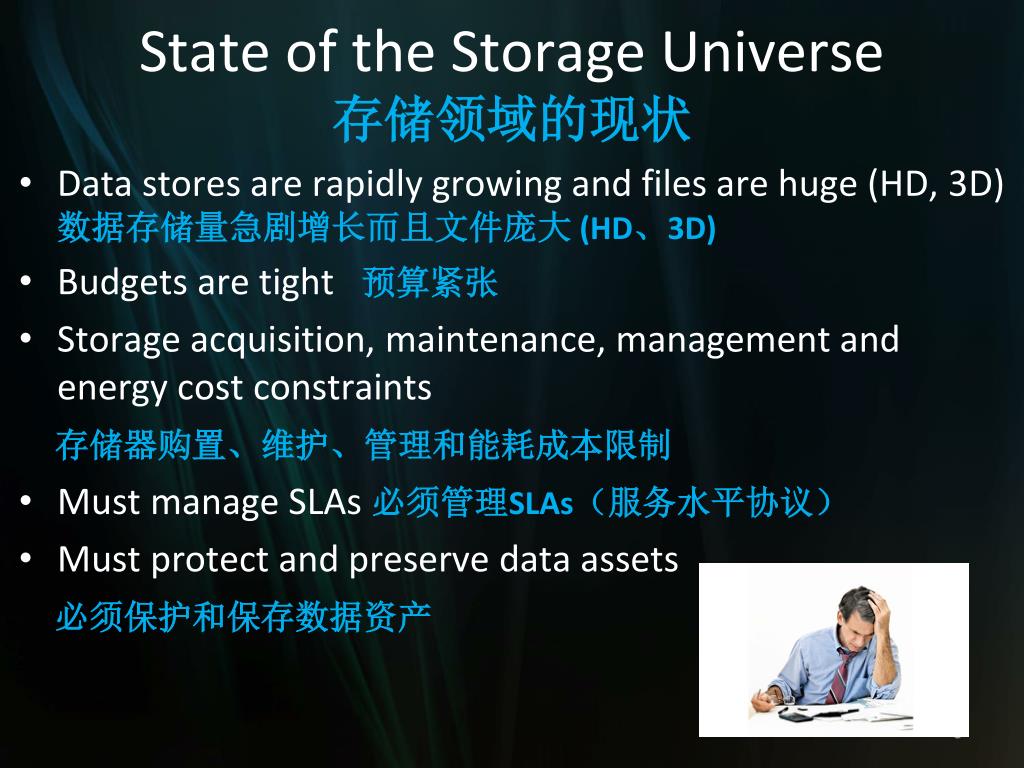 State of the Storage Universe
存储领域的现状

• Data stores are rapidly growing and files are huge (HD, 3D) 数据存储量急剧增长而且文件庞大 (HD、3D)
• Budgets are tight 预算紧张
• Storage acquisition, maintenance, management and energy cost constraints
存储器购置、维护、管理和能耗成本限制
• Must manage SLAs 必须管理SLAs（服务水平协议）
• Must protect and preserve data assets
必须保护和保存数据资产